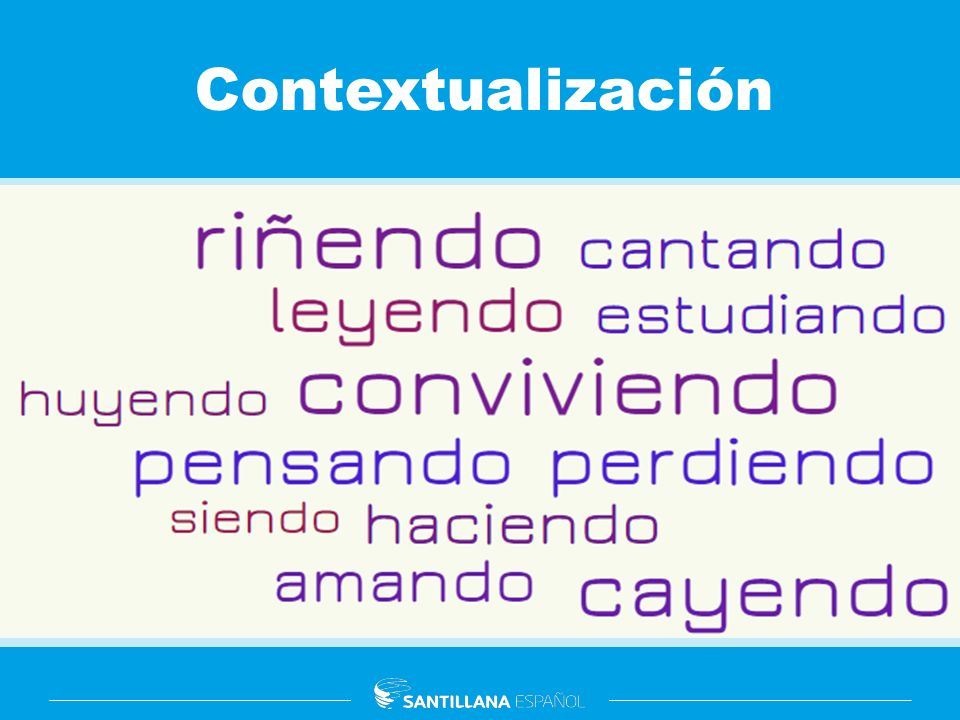 Contextualización

riñendo cantando
leyendo estudiando
huyendo conviviendo
pensando perdiendo
siendo haciendo
amando cayendo

SANTILLANA ESPAÑOL